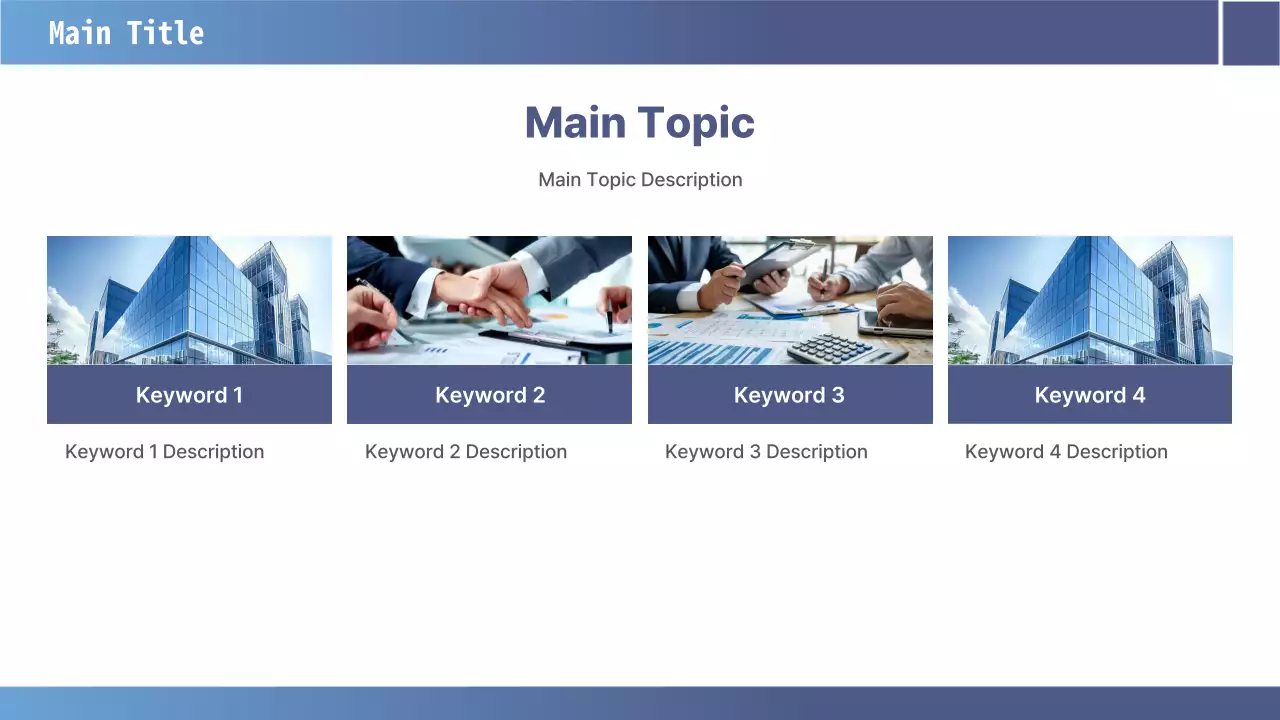 Main Title

Main Topic

Main Topic Description

Keyword 1

Keyword 1 Description

Keyword 2

Keyword 2 Description

Keyword 3

Keyword 3 Description

Keyword 4

Keyword 4 Description